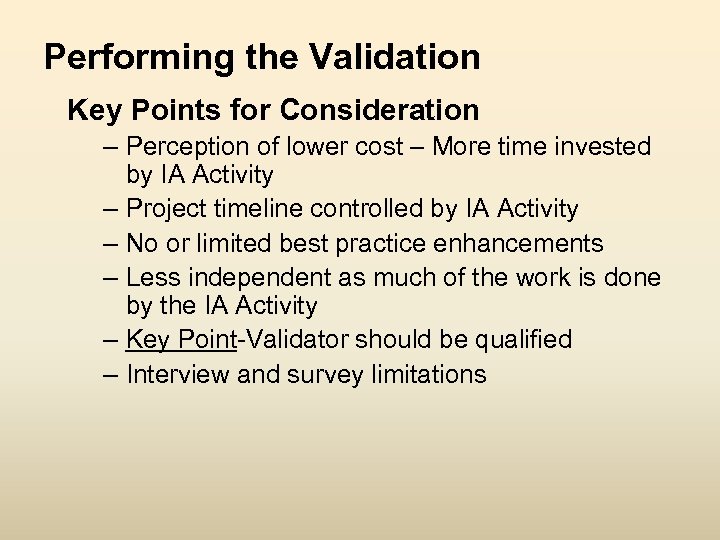 Performing the Validation

Key Points for Consideration

– Perception of lower cost – More time invested by IA Activity
– Project timeline controlled by IA Activity
– No or limited best practice enhancements
– Less independent as much of the work is done by the IA Activity
– Key Point-Validator should be qualified
– Interview and survey limitations